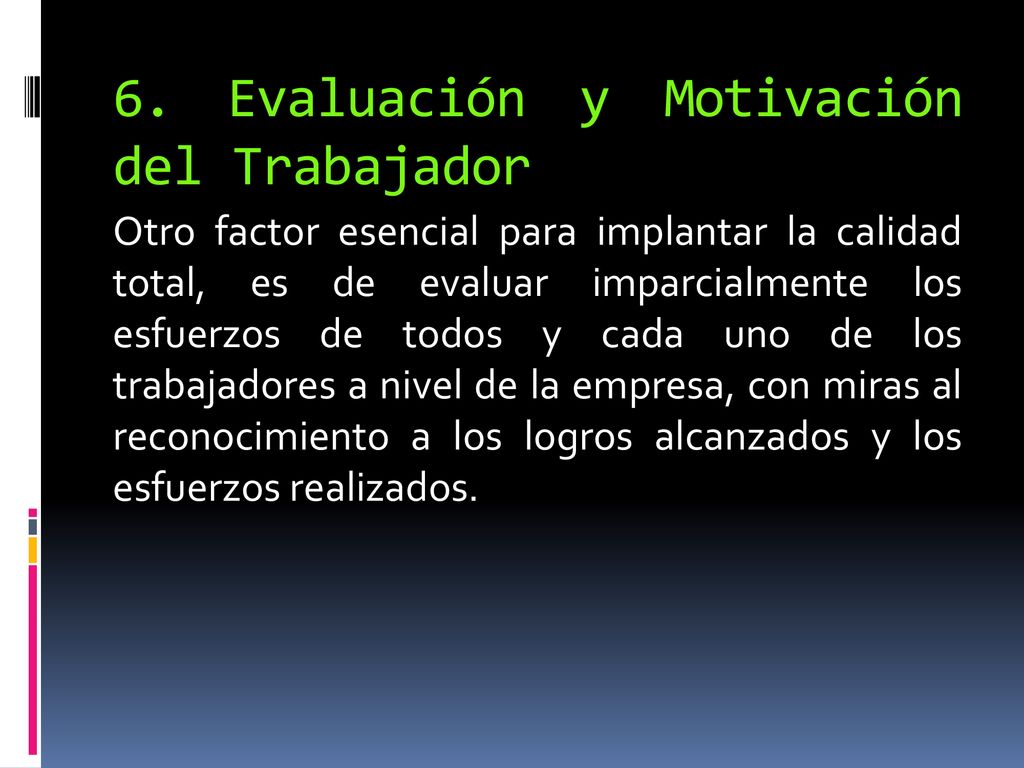 6. Evaluación y Motivación del Trabajador

Otro factor esencial para implantar la calidad total, es de evaluar imparcialmente los esfuerzos de todos y cada uno de los trabajadores a nivel de la empresa, con miras al reconocimiento a los logros alcanzados y los esfuerzos realizados.